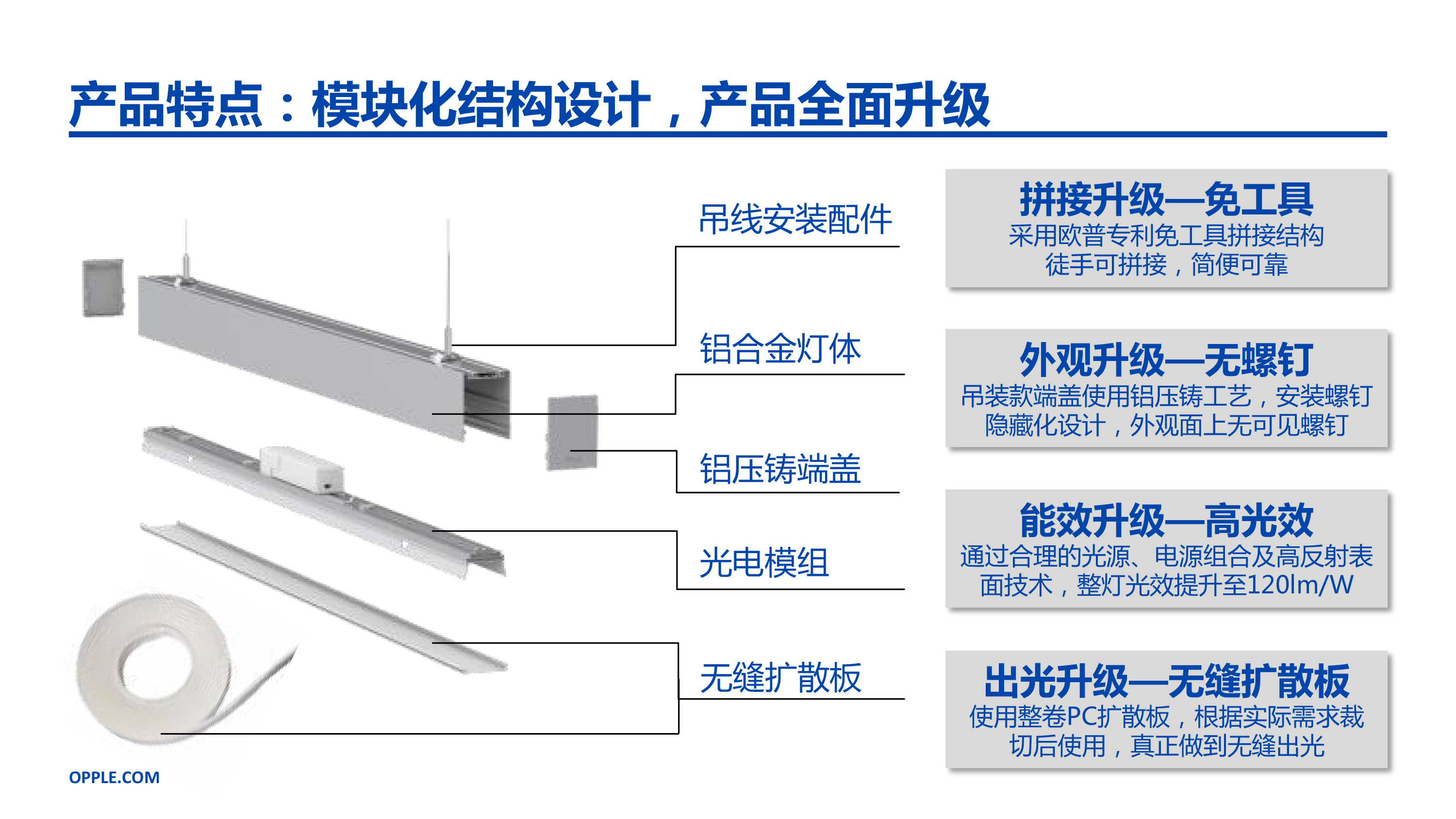 产品特点：模块化结构设计，产品全面升级

吊线安装配件

铝合金灯体

铝压铸端盖

光电模组

无缝扩散板

拼接升级—免工具
采用欧普专利免工具拼接结构
徒手可拼接，简便可靠

外观升级—无螺钉
吊装款端盖使用铝压铸工艺，安装螺钉隐藏化设计，外观面上无可见螺钉

能效升级—高光效
通过合理的光源、电源组合及高反射表面技术，整灯光效提升至120lm/W

出光升级—无缝扩散板
使用整卷PC扩散板，根据实际需求裁切后使用，真正做到无缝出光

OPPLE.COM